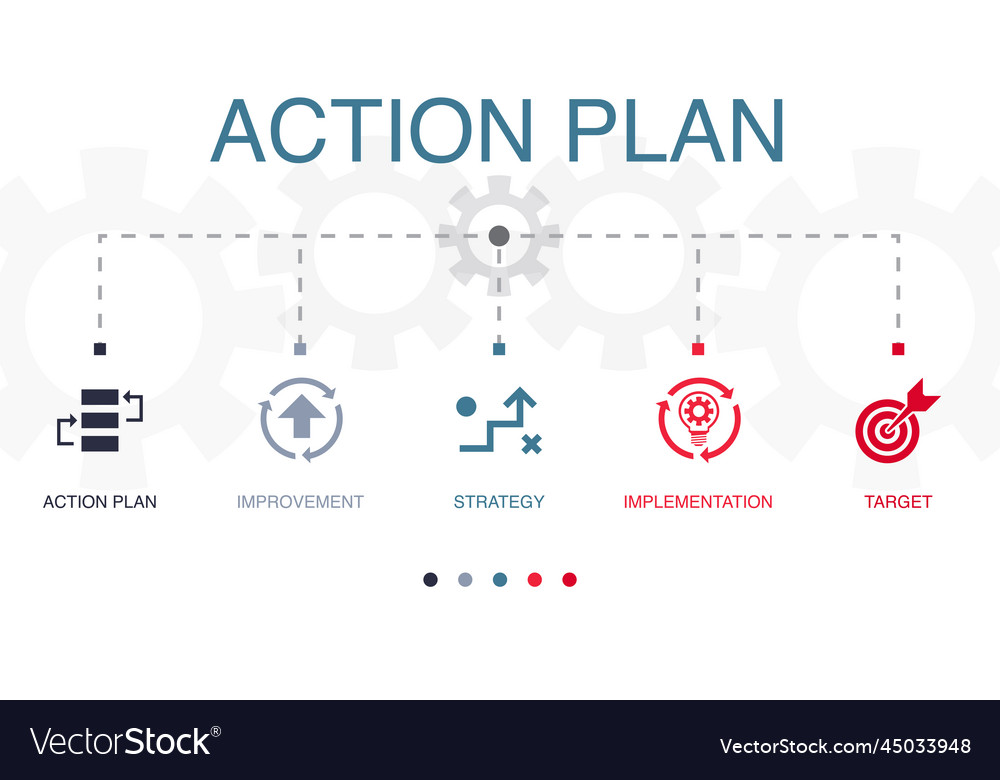 ACTION PLAN

ACTION PLAN

IMPROVEMENT

STRATEGY

IMPLEMENTATION

TARGET

VectorStock®

VectorStock.com/45033948